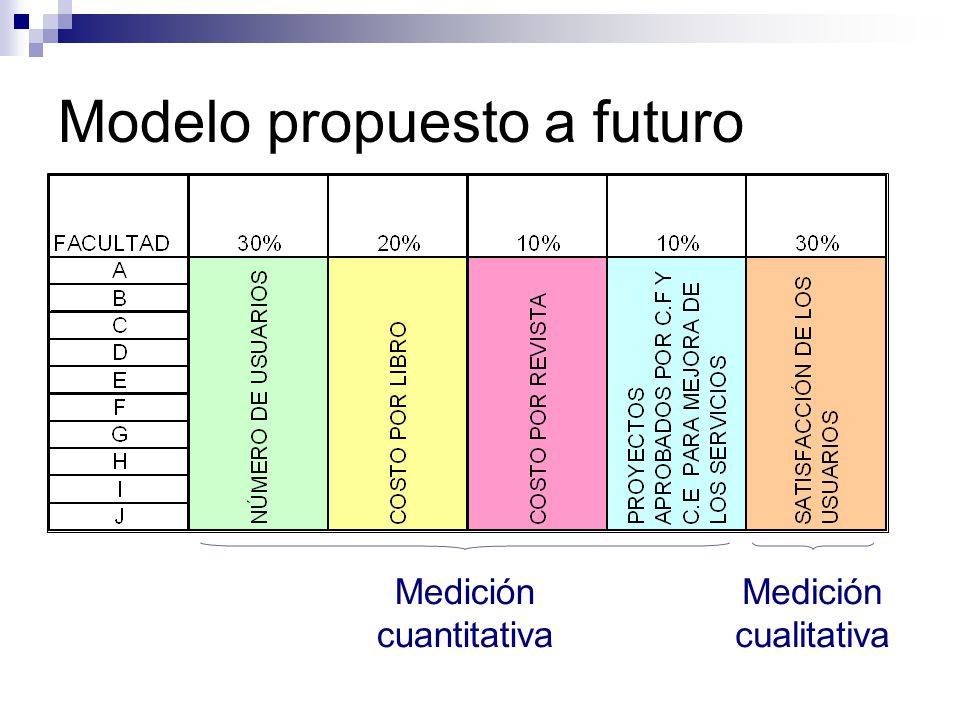 Modelo propuesto a futuro

| FACULTAD | 30% | 20% | 10% | 10% | 30% |
|---|---|---|---|---|---|
| A | NÚMERO DE USUARIOS | COSTO POR LIBRO | COSTO POR REVISTA | PROYECTOS APROBADOS POR C.F Y C.E PARA MEJORA DE LOS SERVICIOS | SATISFACCIÓN DE LOS USUARIOS |
| B | | | | | |
| C | | | | | |
| D | | | | | |
| E | | | | | |
| F | | | | | |
| G | | | | | |
| H | | | | | |
| I | | | | | |
| J | | | | | |

Medición cuantitativa

Medición cualitativa